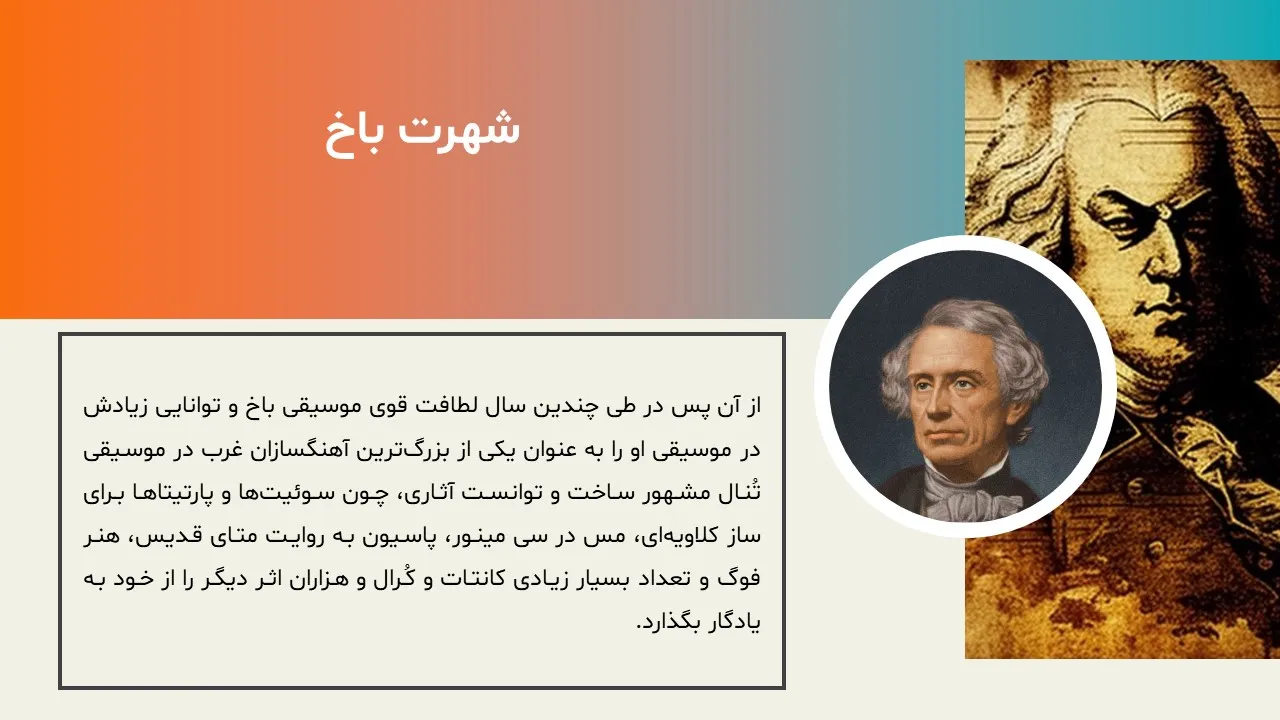 شهرت باخ

از آن پس در طی چندین سال لطافت قوی موسیقی باخ و توانایی زیادش در موسیقی او را به عنوان یکی از بزرگ‌ترین آهنگسازان غرب در موسیقی تُنال مشهور ساخت و توانست آثاری، چون سوئیت‌ها و پارتیتاها برای ساز کلاویه‌ای، مس در سی مینور، پاسیون به روایت متای قدیس، هنر فوگ و تعداد بسیار زیادی کانتات و کُرال و هزاران اثر دیگر را از خود به یادگار بگذارد.